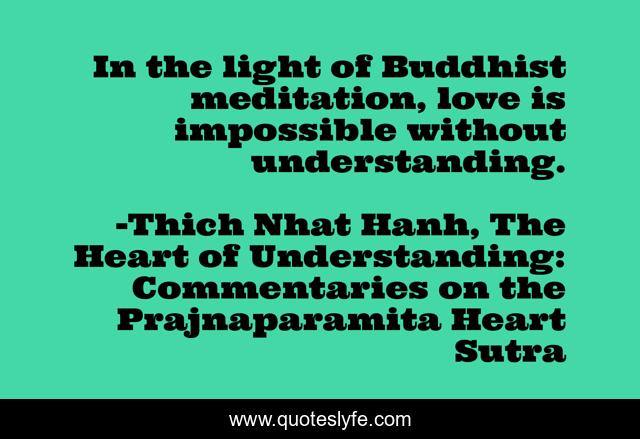 In the light of Buddhist meditation, love is impossible without understanding.

-Thich Nhat Hanh, The Heart of Understanding: Commentaries on the Prajnaparamita Heart Sutra

www.quoteslyfe.com